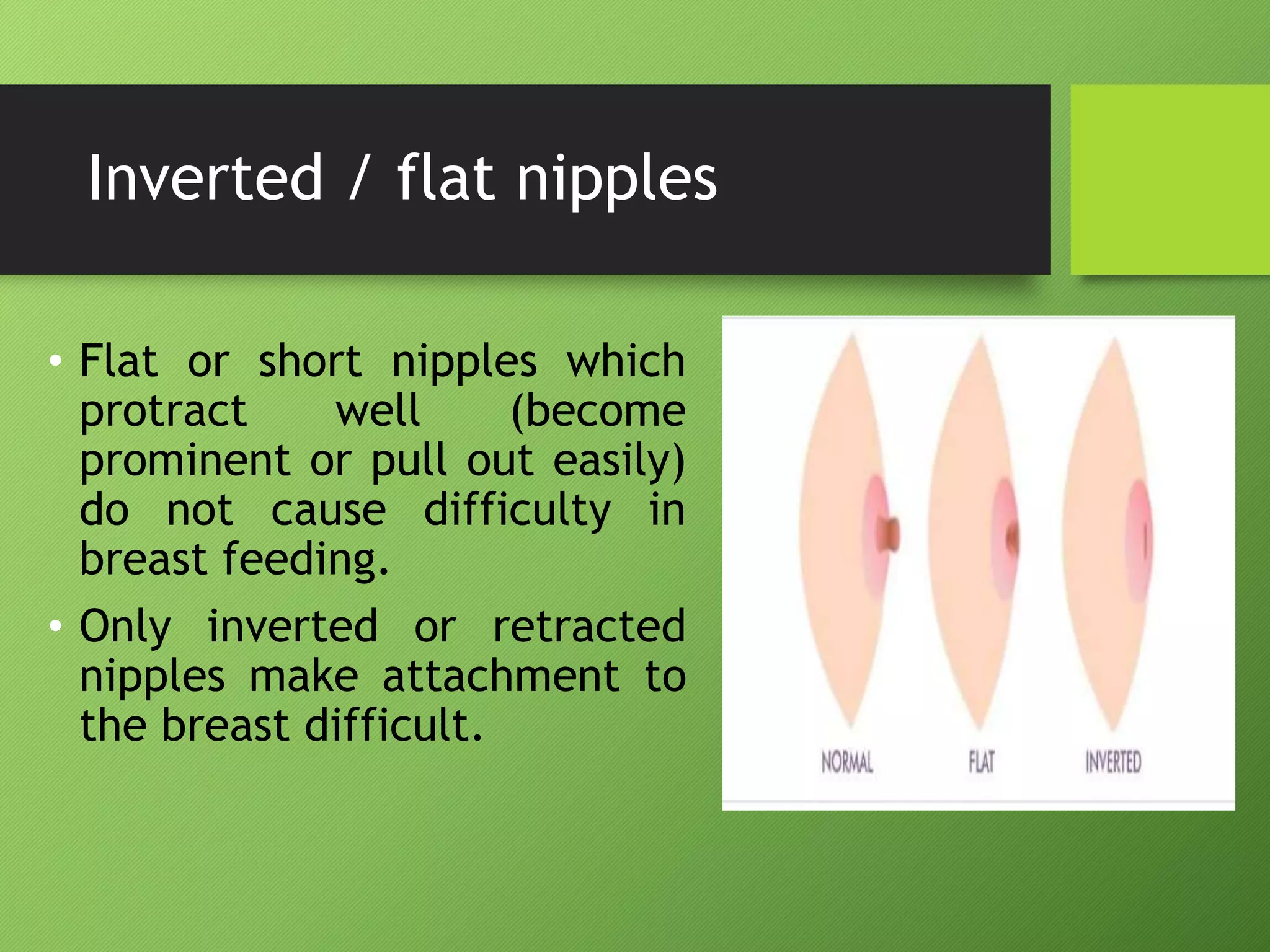 Inverted / flat nipples

• Flat or short nipples which protract well (become prominent or pull out easily) do not cause difficulty in breast feeding.

• Only inverted or retracted nipples make attachment to the breast difficult.

NORMAL

FLAT

INVERTED